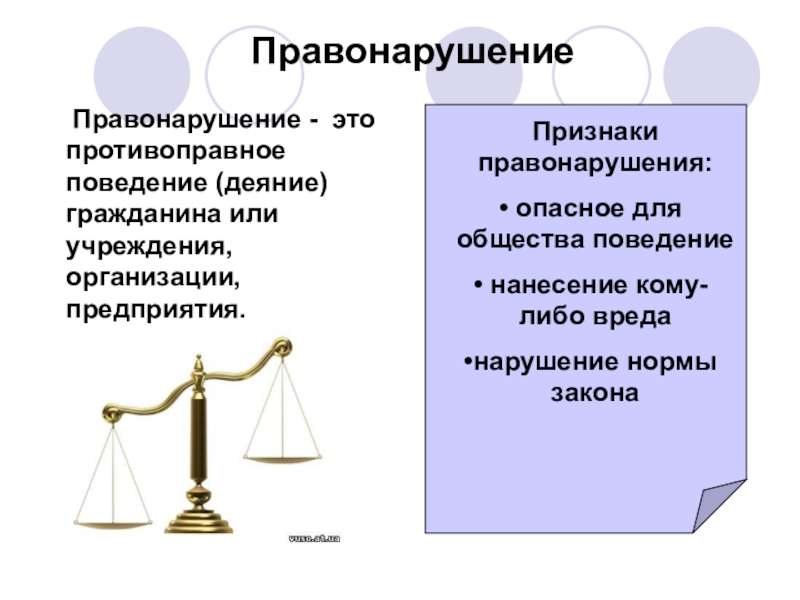 Правонарушение

Правонарушение - это противоправное поведение (деяние) гражданина или учреждения, организации, предприятия.

vuso.at.ua

Признаки правонарушения:

• опасное для общества поведение

• нанесение кому-либо вреда

•нарушение нормы закона